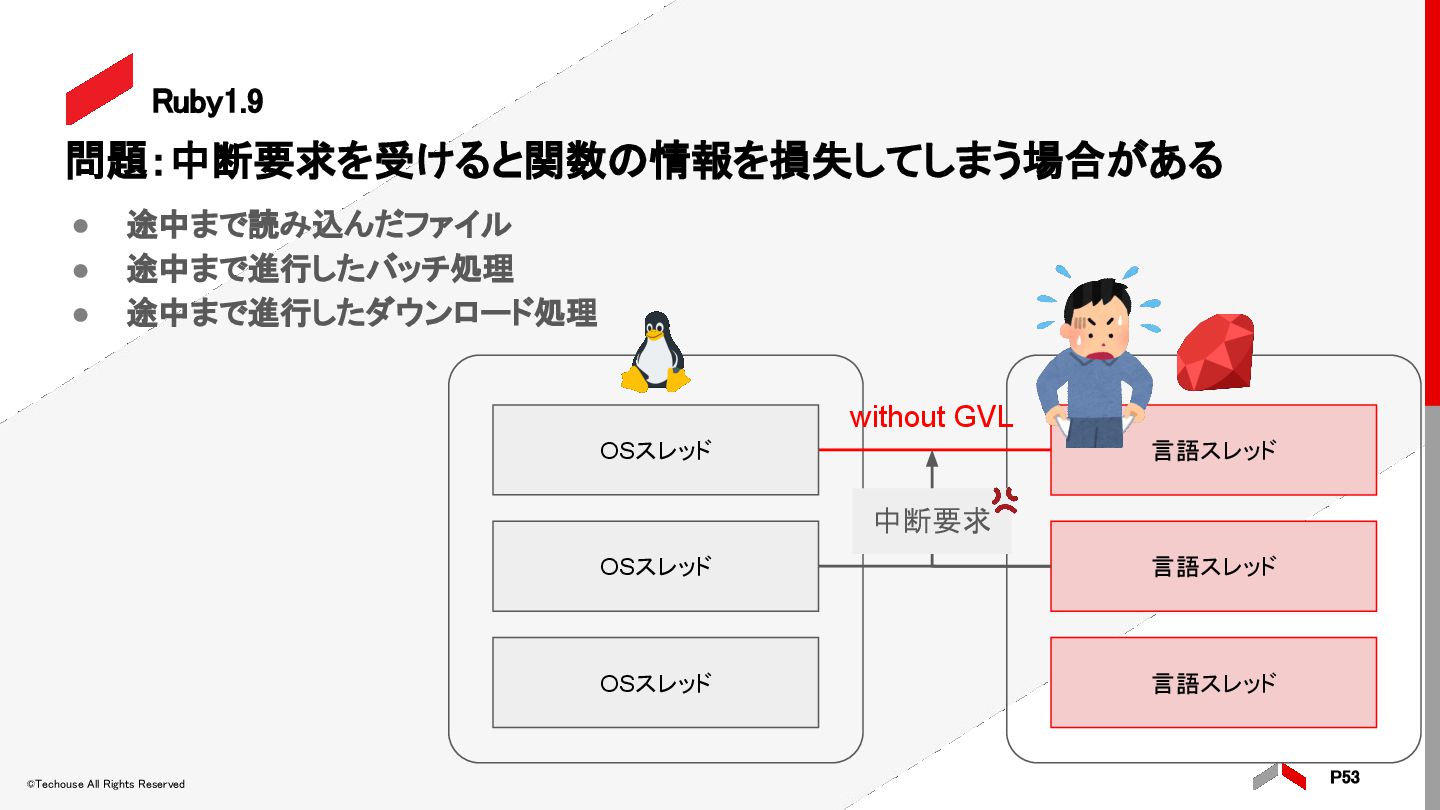 Ruby1.9

問題：中断要求を受けると関数の情報を損失してしまう場合がある

● 途中まで読み込んだファイル
● 途中まで進行したバッチ処理
● 途中まで進行したダウンロード処理

OSスレッド

OSスレッド

OSスレッド

without GVL

中断要求

言語スレッド

言語スレッド

言語スレッド

©Techouse All Rights Reserved

P53